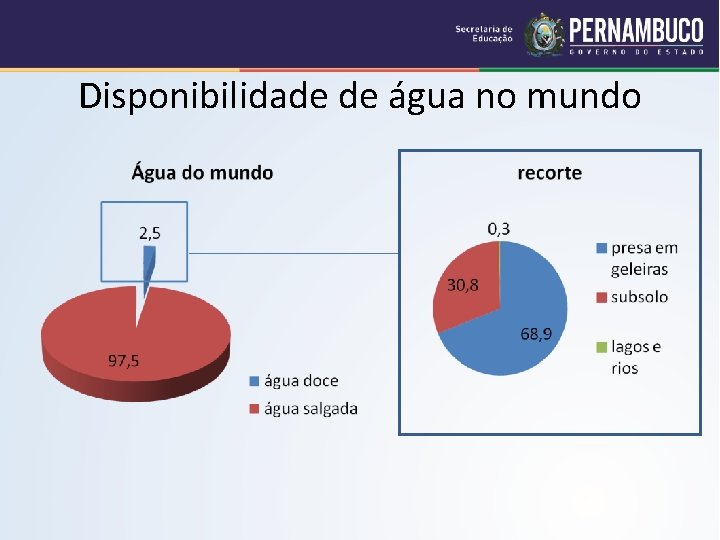 Secretaria de Educação PERNAMBUCO GOVERNO DO ESTADO

Disponibilidade de água no mundo

Água do mundo

2,5

97,5

água doce
água salgada

recorte

0,3

30,8

68,9

presa em geleiras
subsolo
lagos e rios